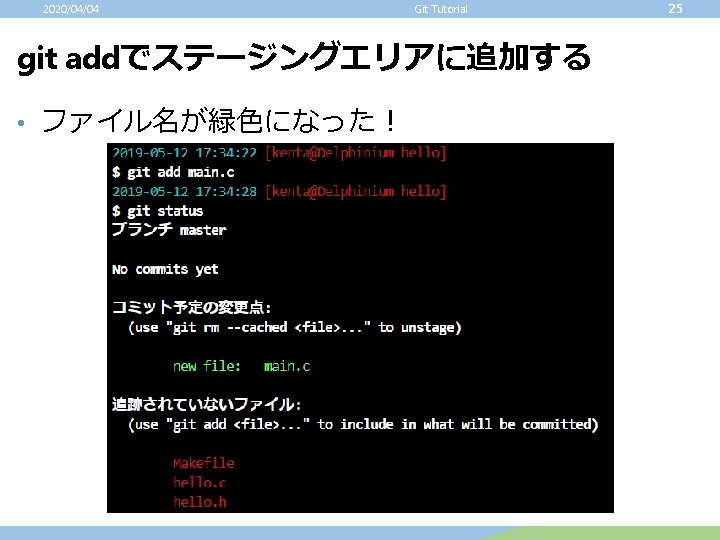 2020/04/04 Git Tutorial 25

git addでステージングエリアに追加する

• ファイル名が緑色になった！

2019-05-12 17:34:22 [kenta@Delphinium hello]
$ git add main.c
2019-05-12 17:34:28 [kenta@Delphinium hello]
$ git status
ブランチ master

No commits yet

コミット予定の変更点:
  (use "git rm --cached <file>..." to unstage)

        new file:   main.c

追跡されていないファイル:
  (use "git add <file>..." to include in what will be committed)

        Makefile
        hello.c
        hello.h